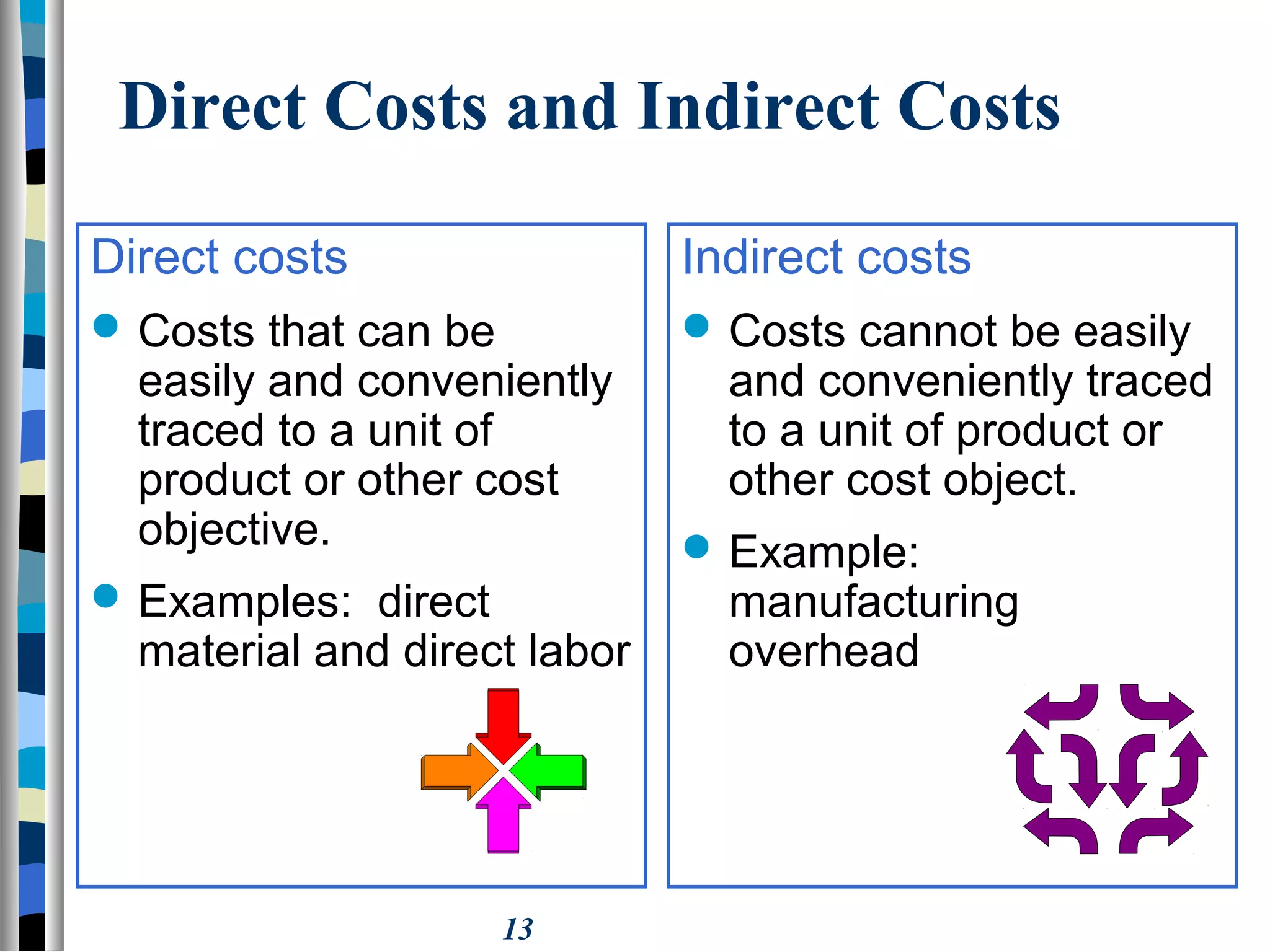 Direct Costs and Indirect Costs

Direct costs

- Costs that can be easily and conveniently traced to a unit of product or other cost objective.
- Examples: direct material and direct labor

Indirect costs

- Costs cannot be easily and conveniently traced to a unit of product or other cost object.
- Example: manufacturing overhead

13